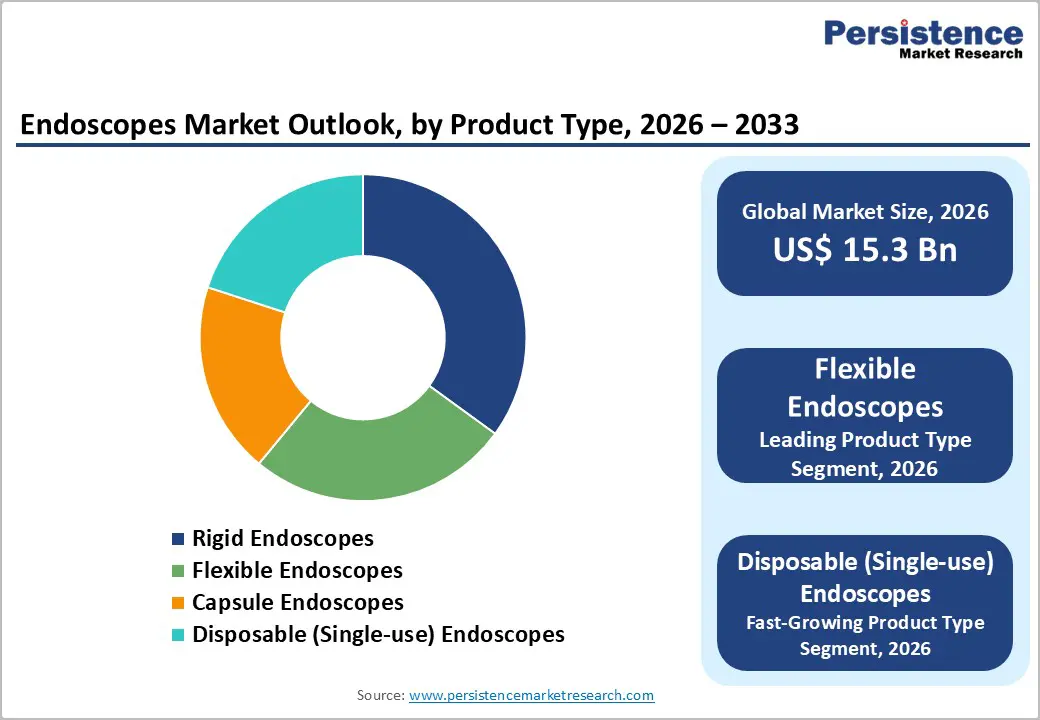 Persistence
Market Research

Endoscopes Market Outlook, by Product Type, 2026 – 2033

Rigid Endoscopes
Flexible Endoscopes
Capsule Endoscopes
Disposable (Single-use) Endoscopes

Global Market Size, 2026
US$ 15.3 Bn

Flexible Endoscopes
Leading Product Type Segment, 2026

Disposable (Single-use) Endoscopes
Fast-Growing Product Type Segment, 2026

Source: www.persistencemarketresearch.com